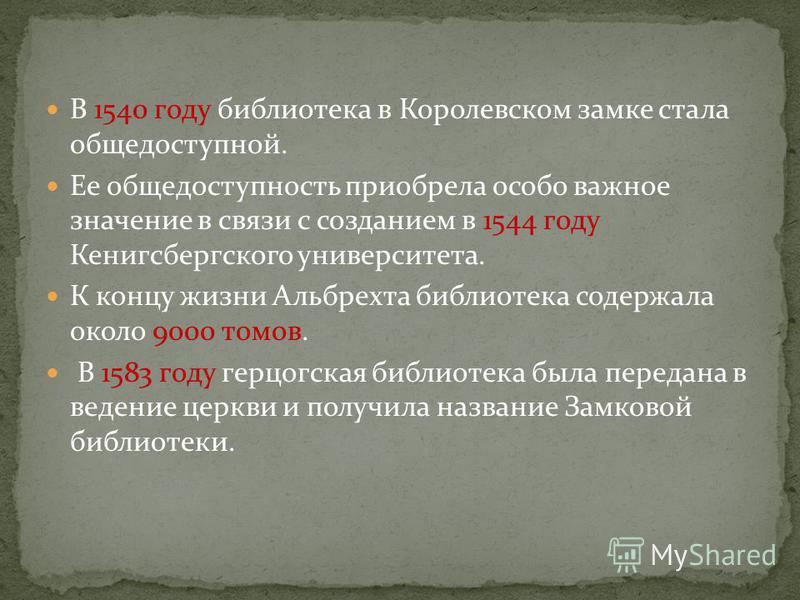 В 1540 году библиотека в Королевском замке стала общедоступной.

Ее общедоступность приобрела особо важное значение в связи с созданием в 1544 году Кенигсбергского университета.

К концу жизни Альбрехта библиотека содержала около 9000 томов.

В 1583 году герцогская библиотека была передана в ведение церкви и получила название Замковой библиотеки.

MyShared